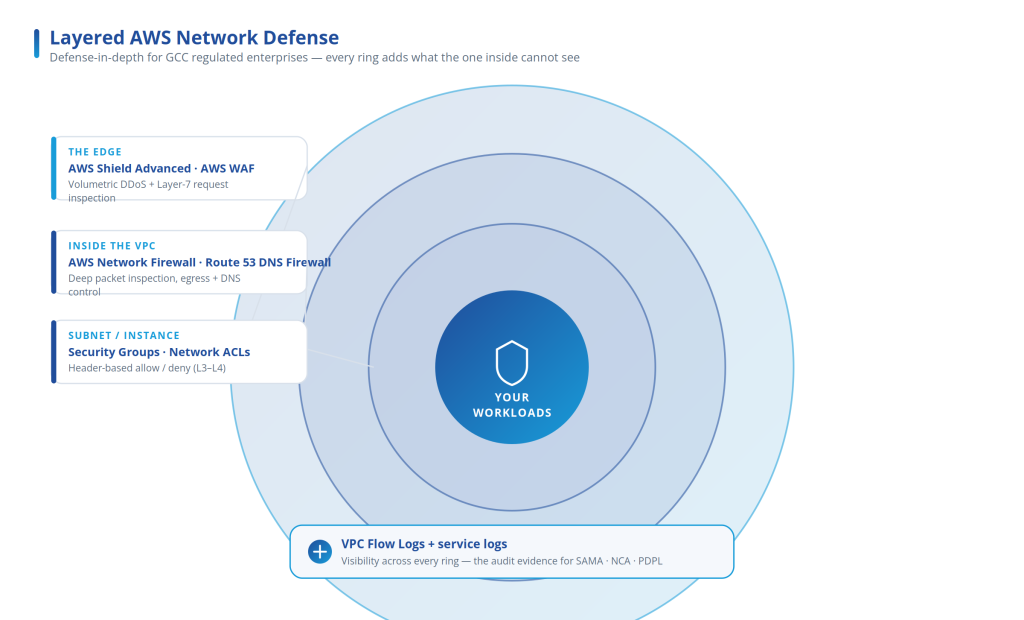 Layered AWS Network Defense
Defense-in-depth for GCC regulated enterprises — every ring adds what the one inside cannot see

THE EDGE
AWS Shield Advanced · AWS WAF
Volumetric DDoS + Layer-7 request inspection

INSIDE THE VPC
AWS Network Firewall · Route 53 DNS Firewall
Deep packet inspection, egress + DNS control

SUBNET / INSTANCE
Security Groups · Network ACLs
Header-based allow / deny (L3–L4)

YOUR WORKLOADS

VPC Flow Logs + service logs
Visibility across every ring — the audit evidence for SAMA · NCA · PDPL